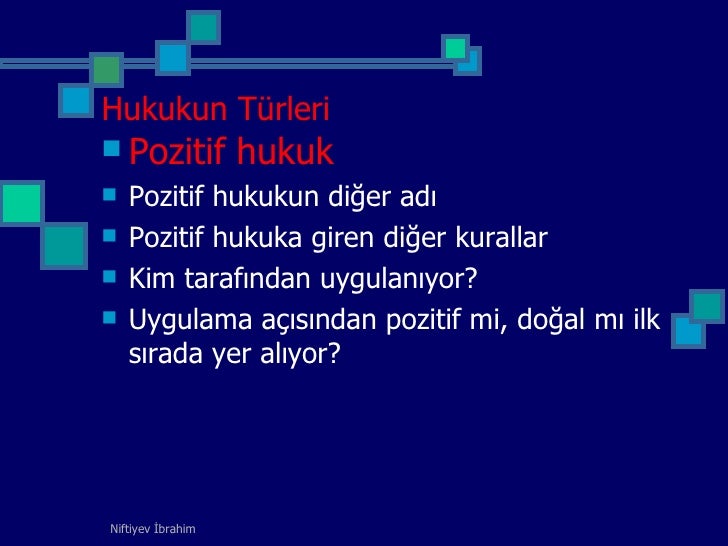 Hukukun Türleri

Pozitif hukuk

Pozitif hukukun diğer adı

Pozitif hukuka giren diğer kurallar

Kim tarafından uygulanıyor?

Uygulama açısından pozitif mi, doğal mı ilk sırada yer alıyor?

Niftiyev İbrahim